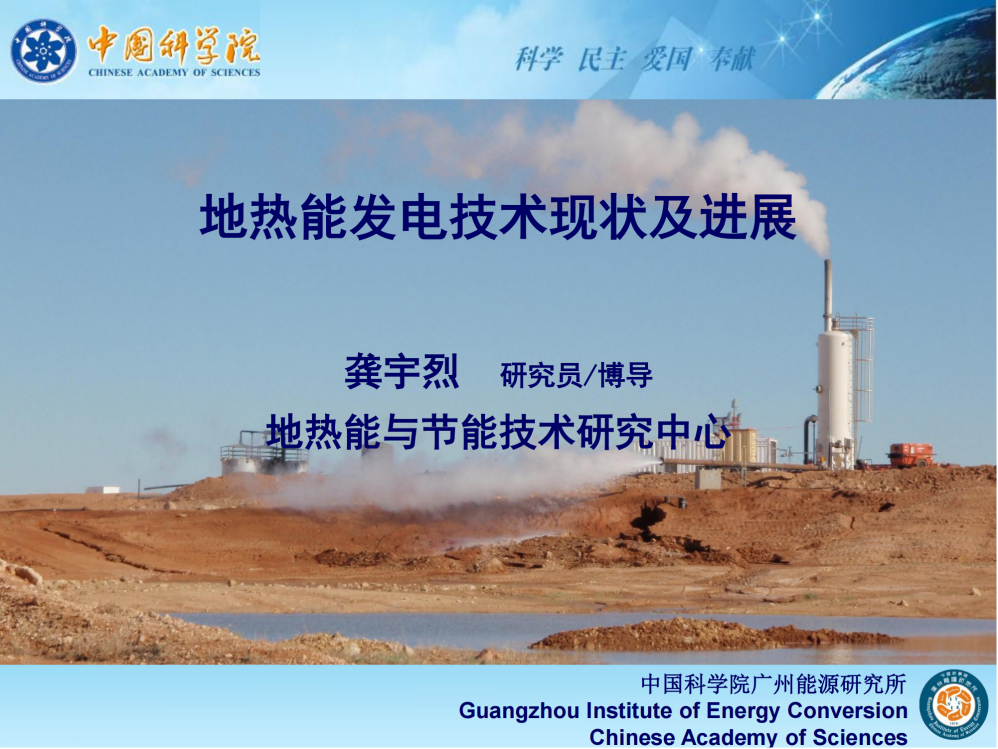 中国科学院
CHINESE ACADEMY OF SCIENCES

科学 民主 爱国 奉献

地热能发电技术现状及进展

龚宇烈 研究员/博导

地热能与节能技术研究中心

中国科学院广州能源研究所
Guangzhou Institute of Energy Conversion
Chinese Academy of Sciences